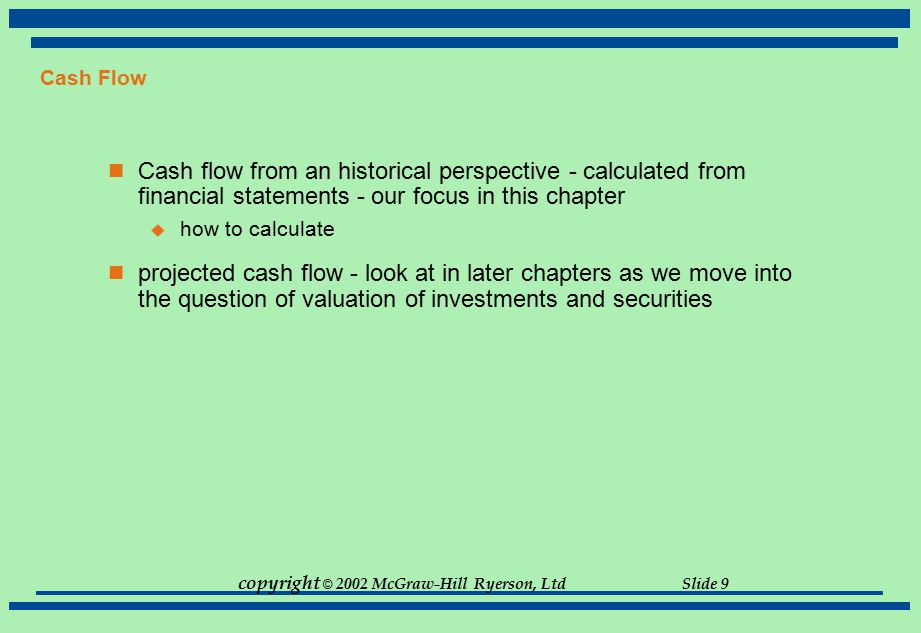 Cash Flow

Cash flow from an historical perspective - calculated from financial statements - our focus in this chapter

how to calculate

projected cash flow - look at in later chapters as we move into the question of valuation of investments and securities

copyright © 2002 McGraw-Hill Ryerson, Ltd Slide 9